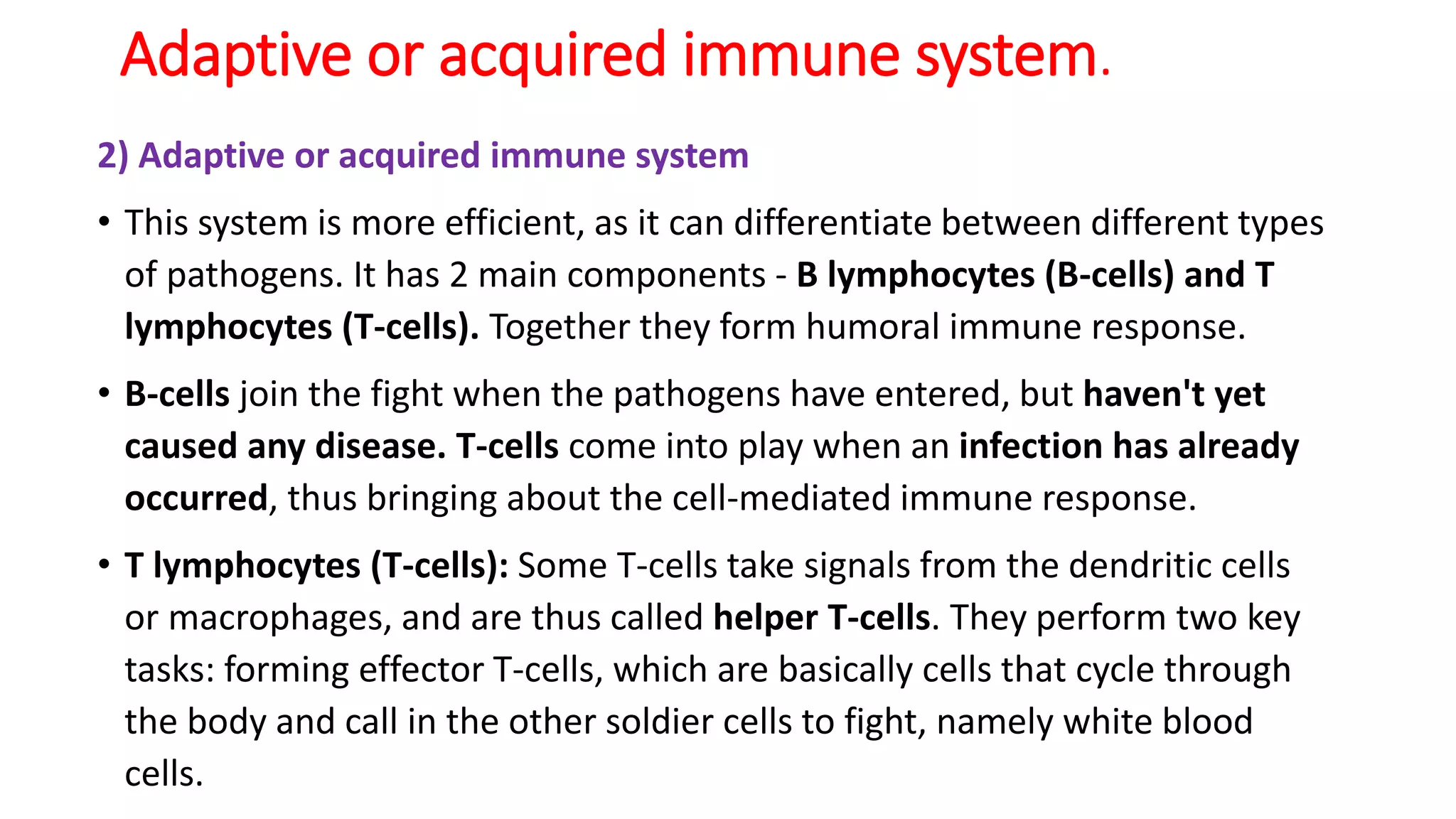 Adaptive or acquired immune system.

2) Adaptive or acquired immune system

• This system is more efficient, as it can differentiate between different types of pathogens. It has 2 main components - B lymphocytes (B-cells) and T lymphocytes (T-cells). Together they form humoral immune response.

• B-cells join the fight when the pathogens have entered, but haven't yet caused any disease. T-cells come into play when an infection has already occurred, thus bringing about the cell-mediated immune response.

• T lymphocytes (T-cells): Some T-cells take signals from the dendritic cells or macrophages, and are thus called helper T-cells. They perform two key tasks: forming effector T-cells, which are basically cells that cycle through the body and call in the other soldier cells to fight, namely white blood cells.